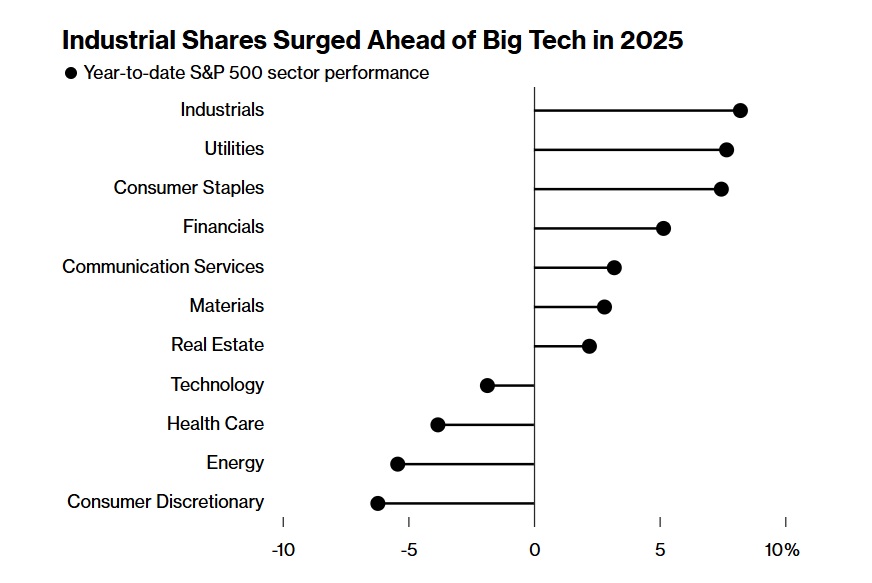 Industrial Shares Surged Ahead of Big Tech in 2025

● Year-to-date S&P 500 sector performance

Industrials
Utilities
Consumer Staples
Financials
Communication Services
Materials
Real Estate
Technology
Health Care
Energy
Consumer Discretionary

-10
-5
0
5
10%